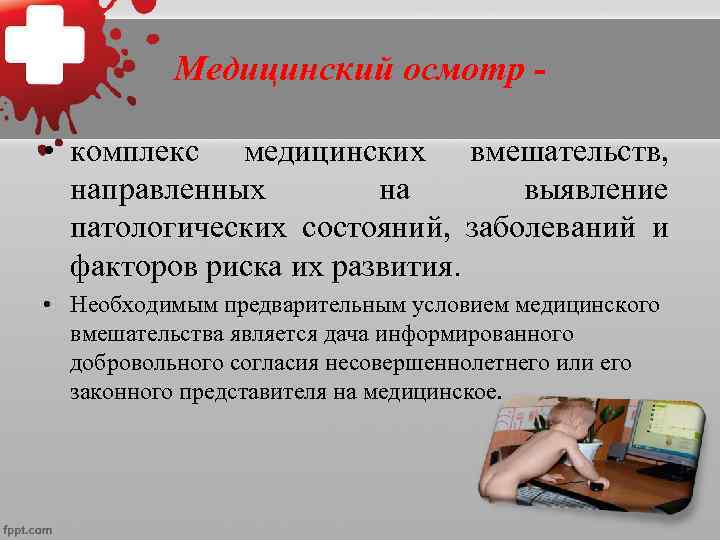 Медицинский осмотр -

• комплекс медицинских вмешательств, направленных на выявление патологических состояний, заболеваний и факторов риска их развития.

• Необходимым предварительным условием медицинского вмешательства является дача информированного добровольного согласия несовершеннолетнего или его законного представителя на медицинское.

fppt.com